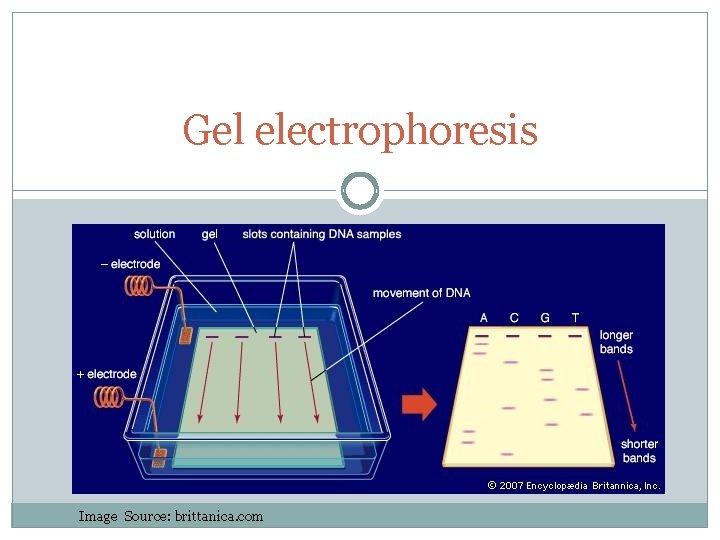 Gel electrophoresis

solution
gel
slots containing DNA samples
– electrode
movement of DNA
+ electrode
A C G T
longer bands
shorter bands
© 2007 Encyclopædia Britannica, Inc.

Image Source: brittanica.com